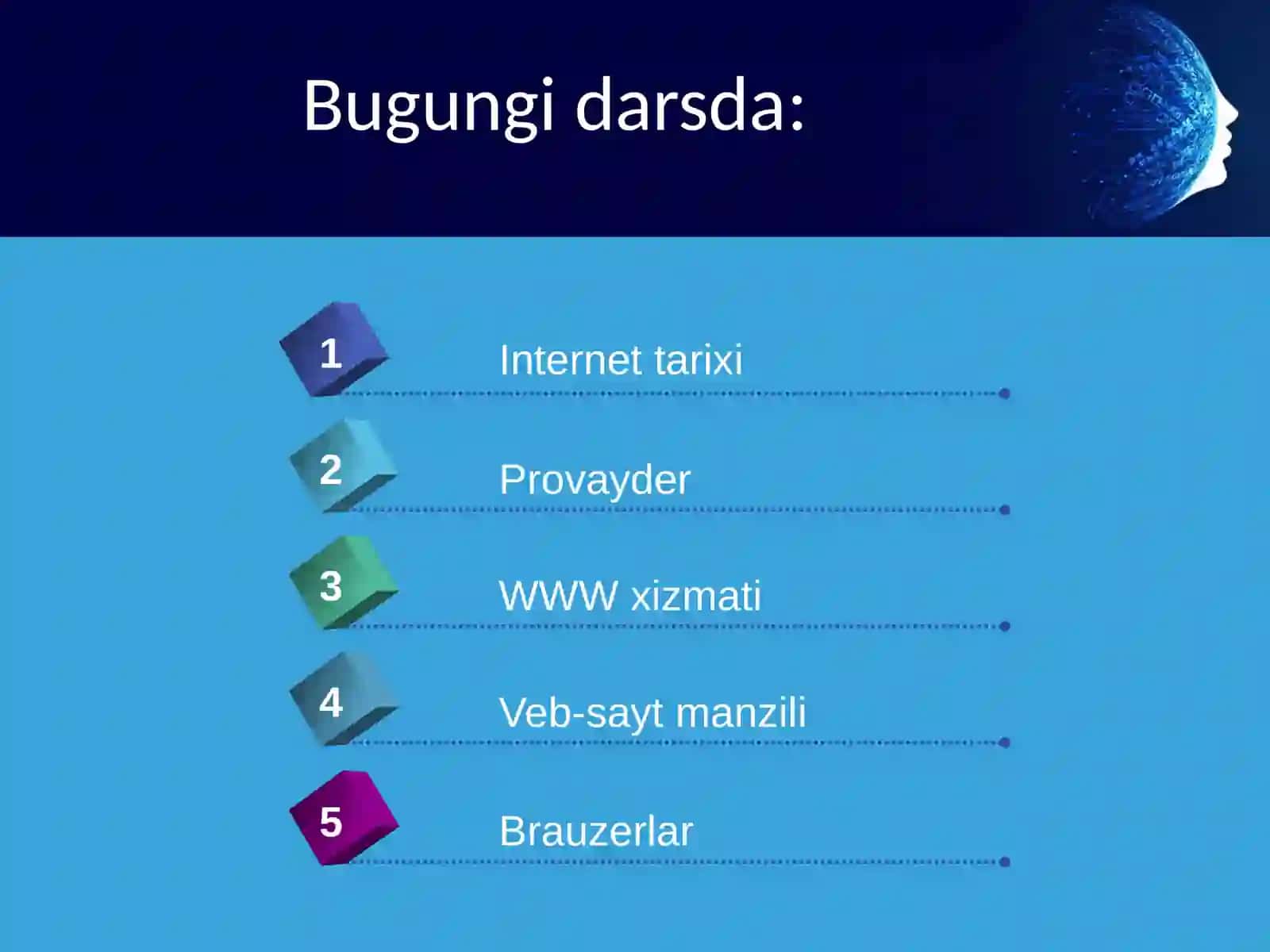 Bugungi darsda:

1 Internet tarixi

2 Provayder

3 WWW xizmati

4 Veb-sayt manzili

5 Brauzerlar